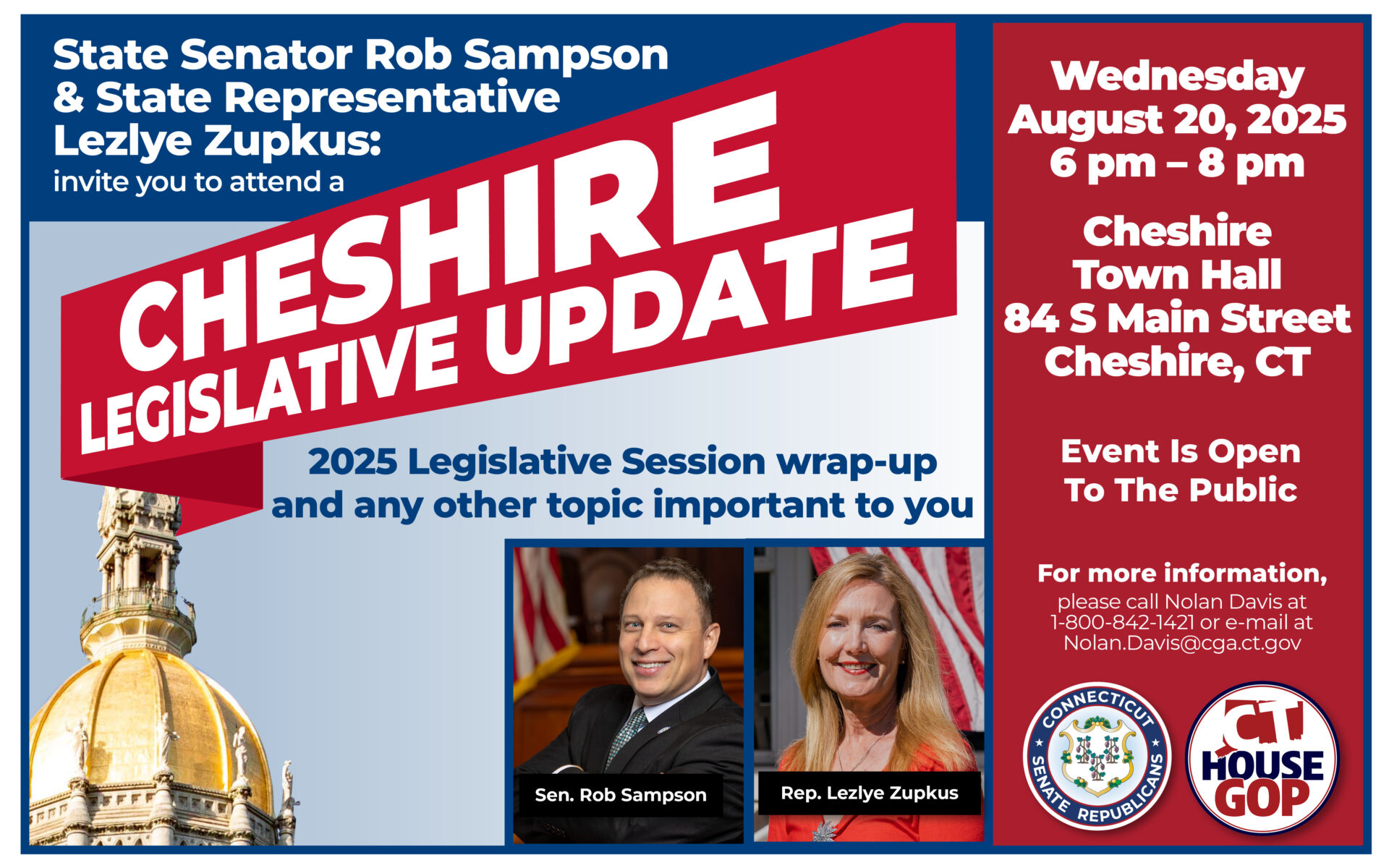 State Senator Rob Sampson & State Representative Lezlye Zupkus:
invite you to attend a

CHESHIRE LEGISLATIVE UPDATE

2025 Legislative Session wrap-up and any other topic important to you

Sen. Rob Sampson

Rep. Lezlye Zupkus

Wednesday
August 20, 2025
6 pm – 8 pm

Cheshire Town Hall
84 S Main Street
Cheshire, CT

Event Is Open To The Public

For more information,
please call Nolan Davis at 1-800-842-1421 or e-mail at Nolan.Davis@cga.ct.gov

CONNECTICUT SENATE REPUBLICANS

CT HOUSE GOP